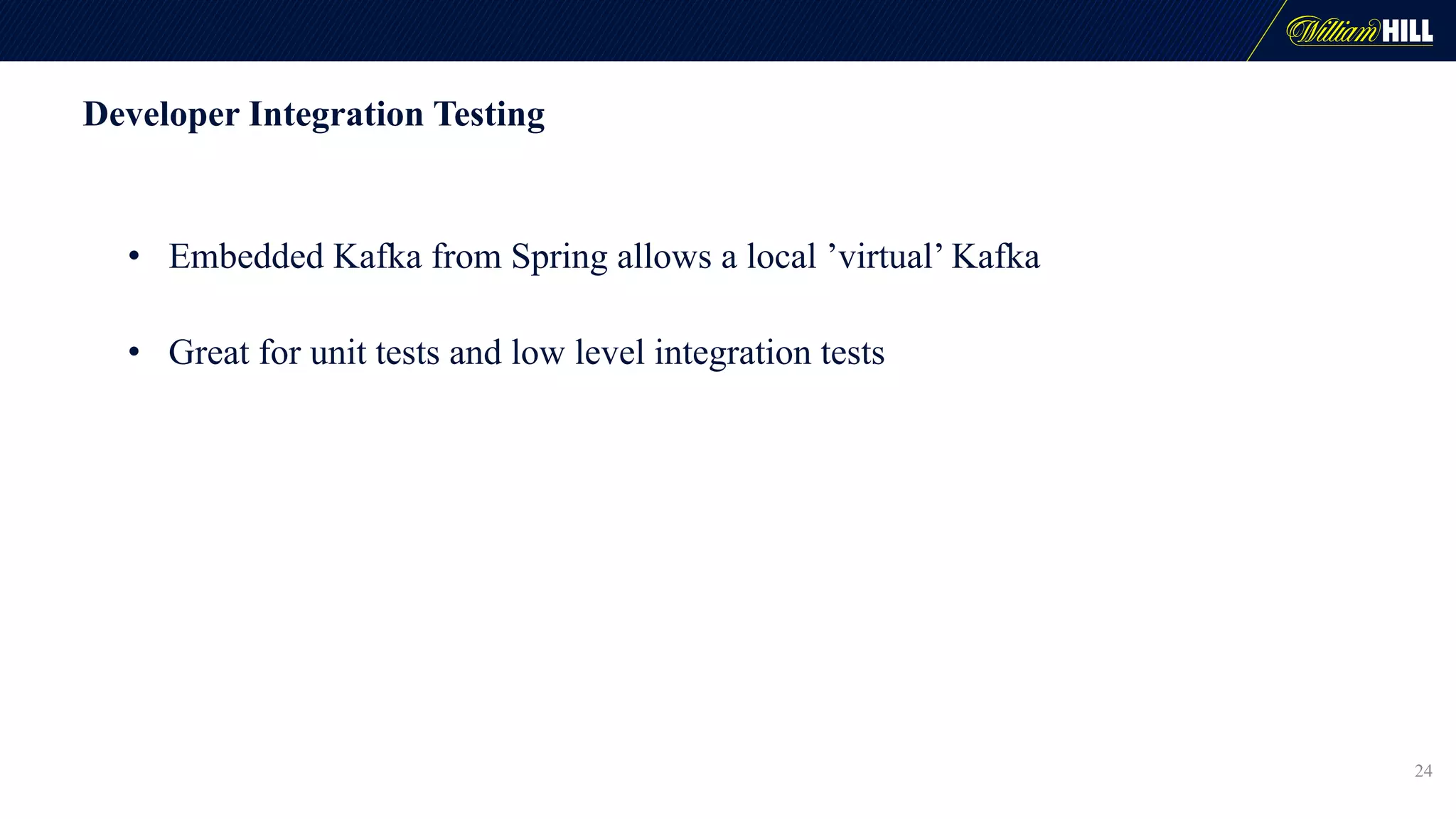 William HILL

Developer Integration Testing

• Embedded Kafka from Spring allows a local ’virtual’ Kafka

• Great for unit tests and low level integration tests

24